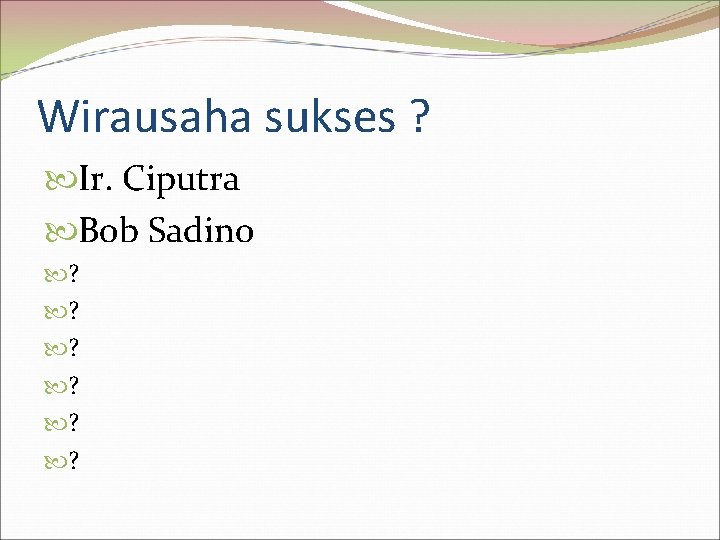 Wirausaha sukses ?

Ir. Ciputra
Bob Sadino
?
?
?
?
?
?